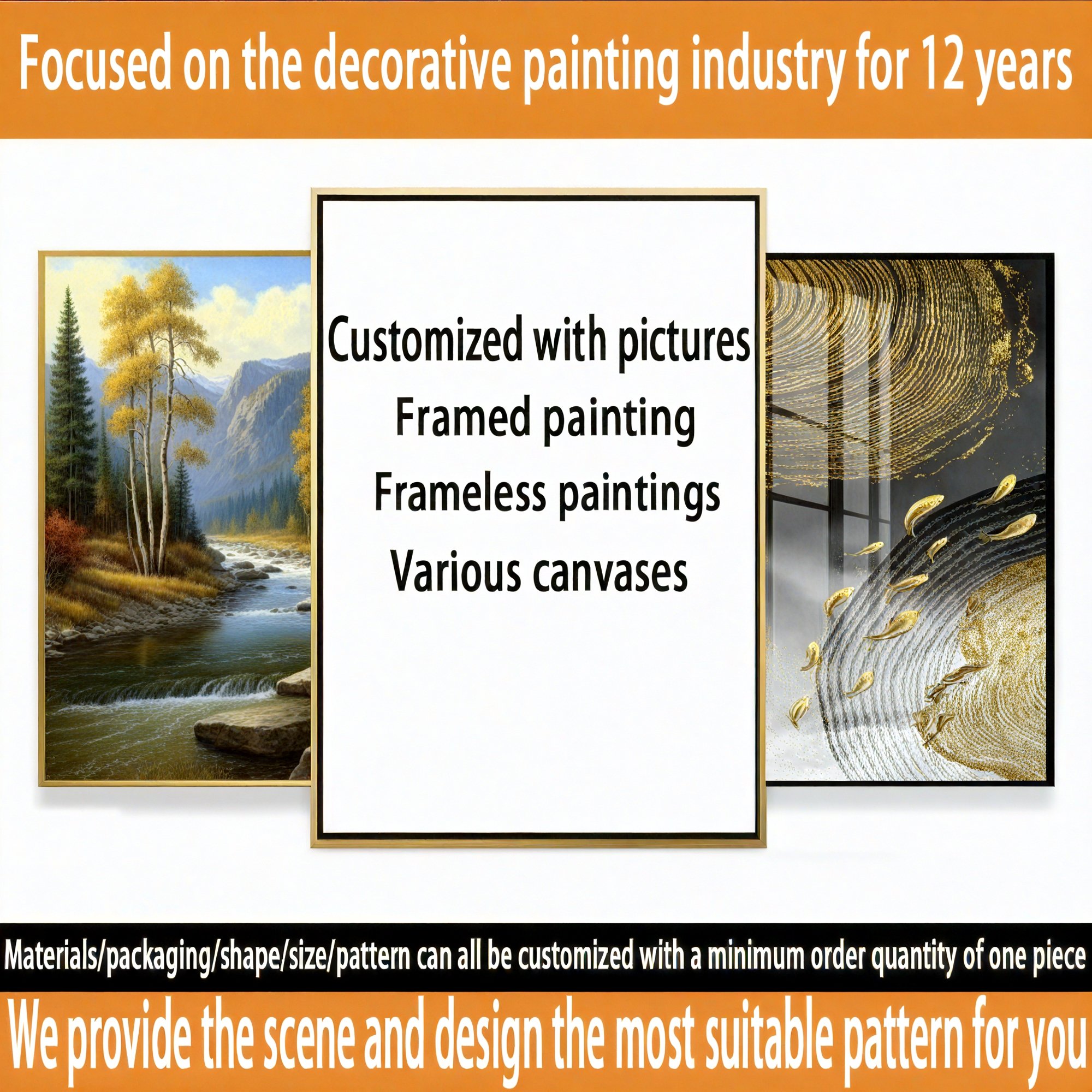 Focused on the decorative painting industry for 12 years

Customized with pictures
Framed painting
Frameless paintings
Various canvases

Materials/packaging/shape/size/pattern can all be customized with a minimum order quantity of one piece

We provide the scene and design the most suitable pattern for you